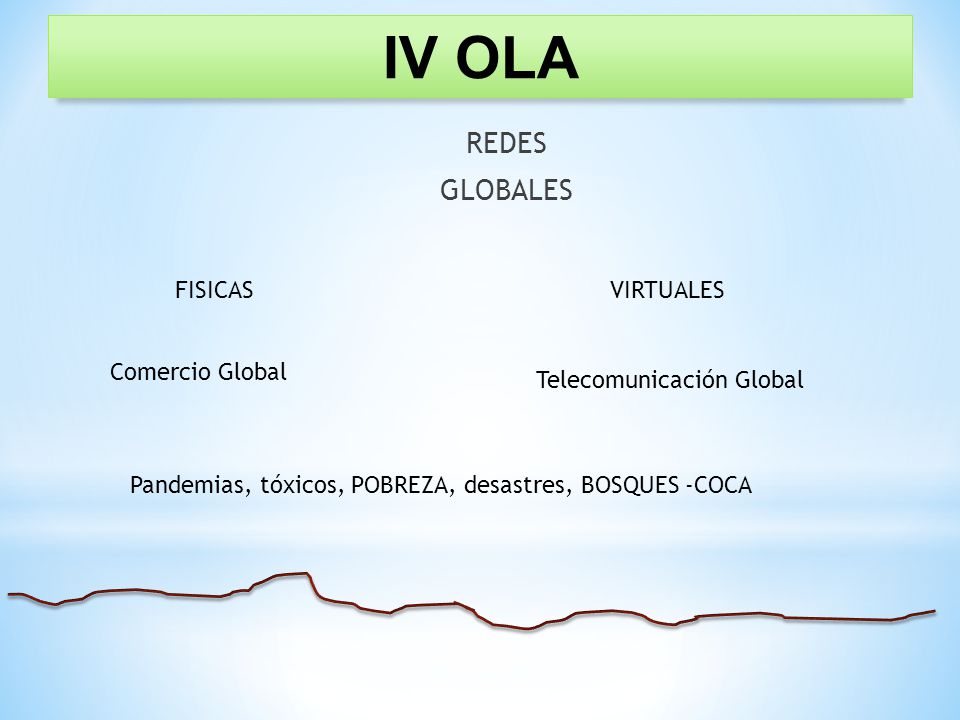 IV OLA

REDES
GLOBALES

FISICAS

VIRTUALES

Comercio Global

Telecomunicación Global

Pandemias, tóxicos, POBREZA, desastres, BOSQUES -COCA